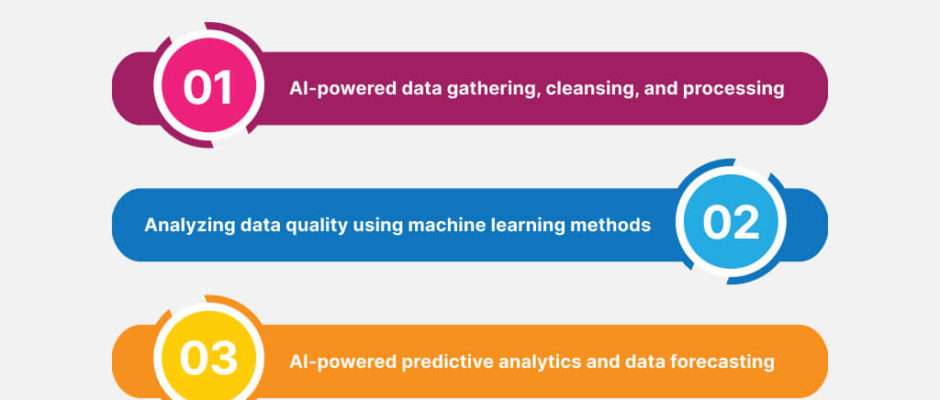 01 AI-powered data gathering, cleansing, and processing

Analyzing data quality using machine learning methods 02

03 AI-powered predictive analytics and data forecasting